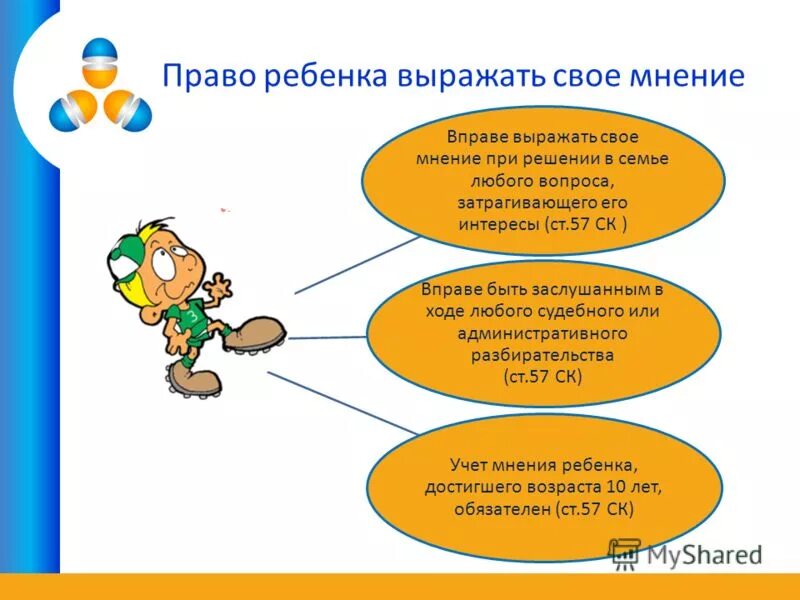 Право ребенка выражать свое мнение

Вправе выражать свое мнение при решении в семье любого вопроса, затрагивающего его интересы (ст.57 СК )

Вправе быть заслушанным в ходе любого судебного или административного разбирательства (ст.57 СК)

Учет мнения ребенка, достигшего возраста 10 лет, обязателен (ст.57 СК)

3

MyShared